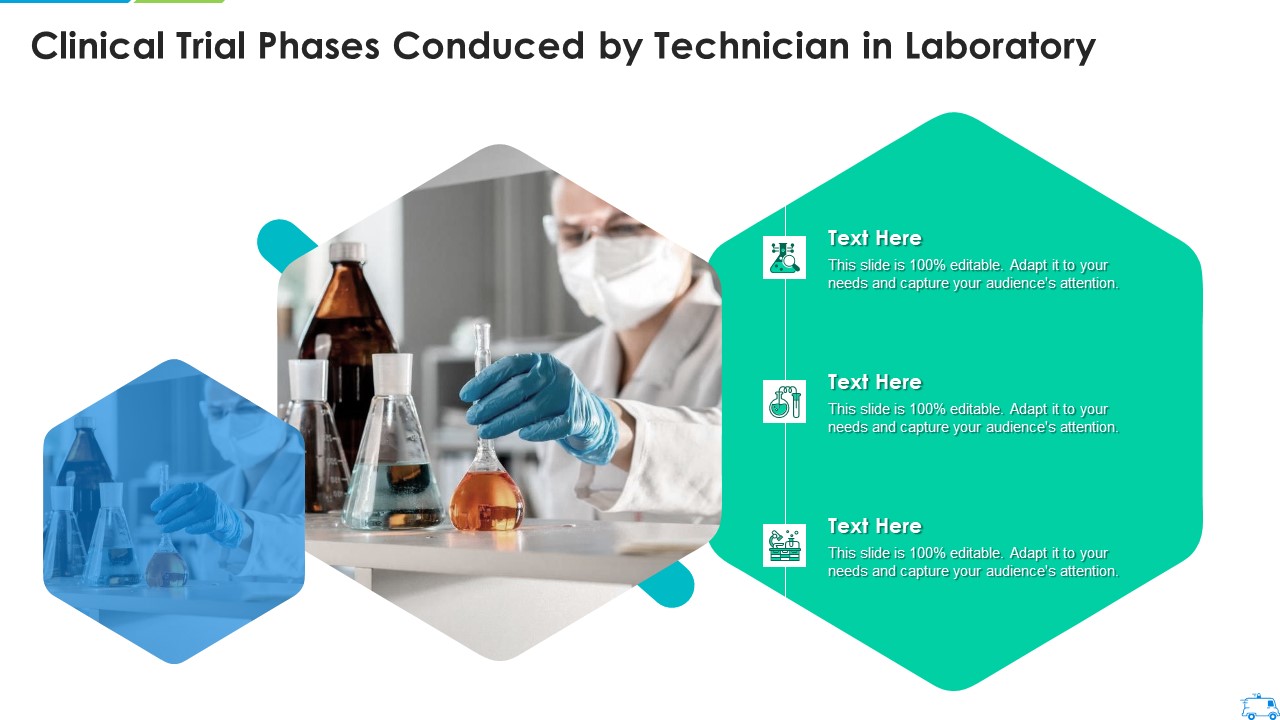 Clinical Trial Phases Conduced by Technician in Laboratory

Text Here
This slide is 100% editable. Adapt it to your needs and capture your audience's attention.

Text Here
This slide is 100% editable. Adapt it to your needs and capture your audience's attention.

Text Here
This slide is 100% editable. Adapt it to your needs and capture your audience's attention.